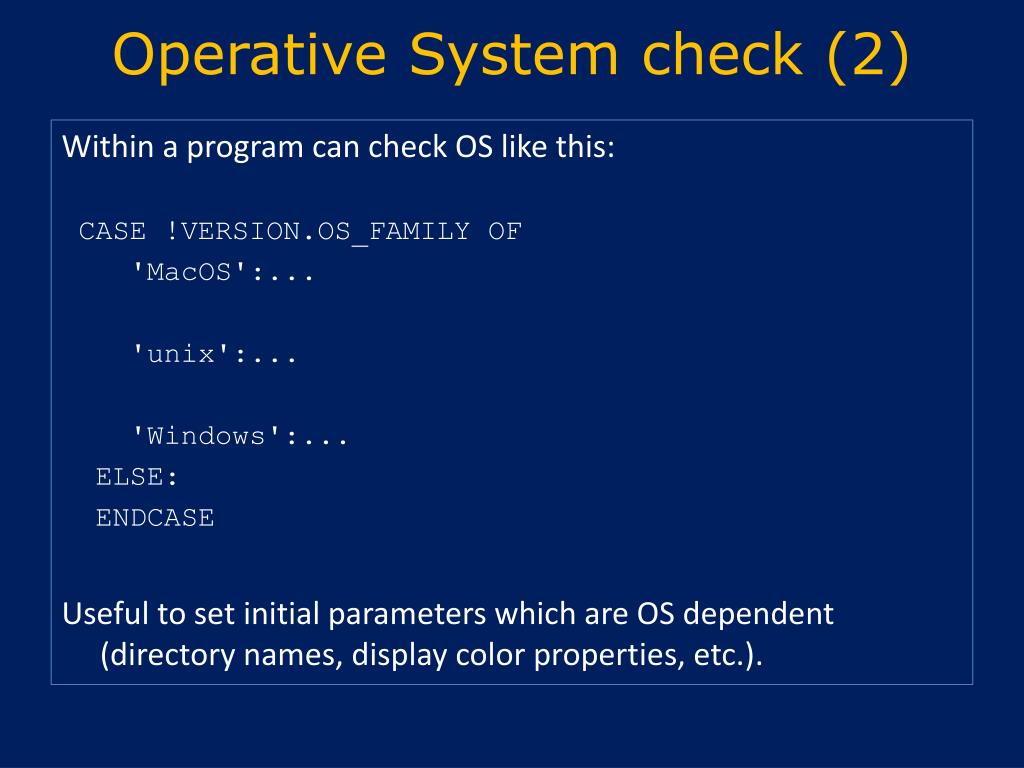 Operative System check (2)

Within a program can check OS like this:

CASE !VERSION.OS_FAMILY OF
'MacOS':...

'unix':...

'Windows':...
ELSE:
ENDCASE

Useful to set initial parameters which are OS dependent (directory names, display color properties, etc.).